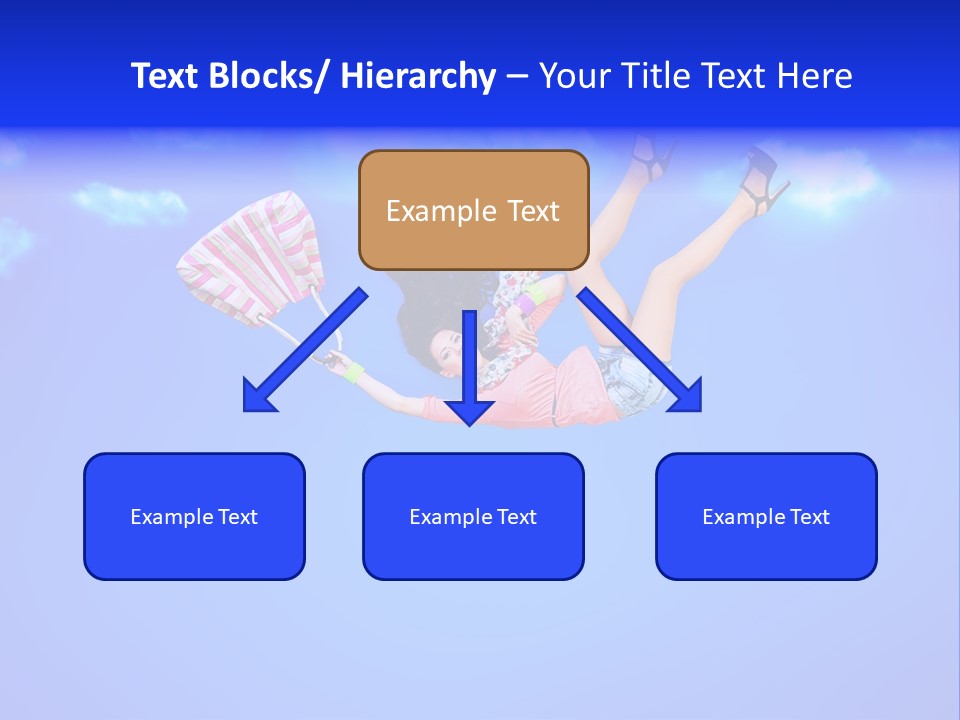 Text Blocks/ Hierarchy – Your Title Text Here

Example Text

Example Text

Example Text

Example Text